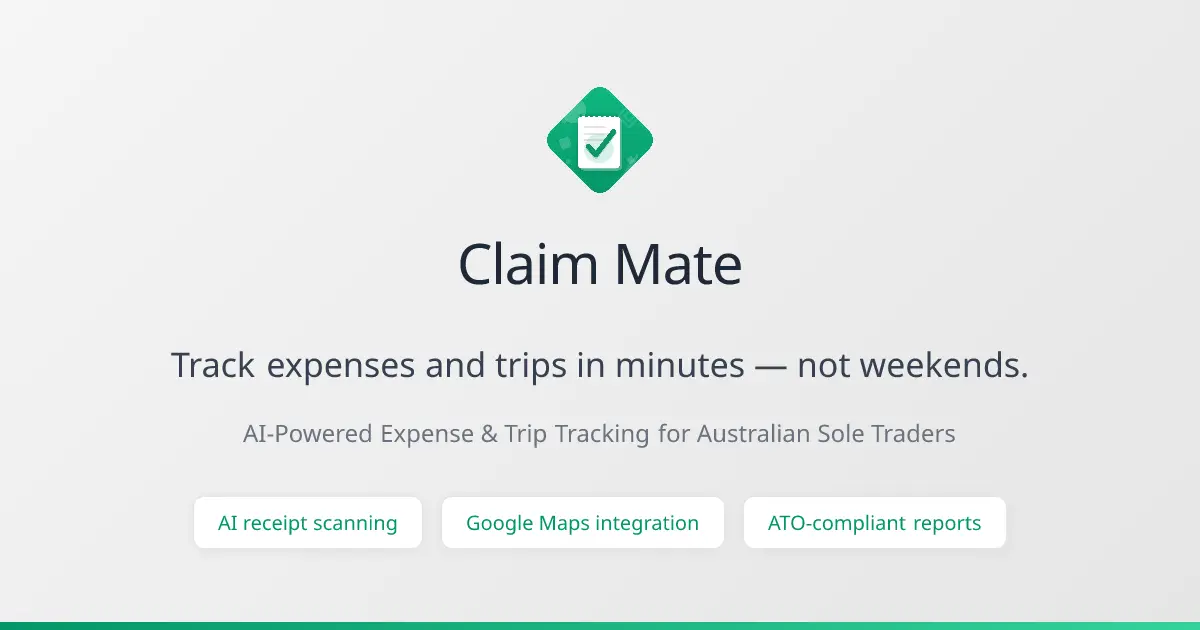 Claim Mate

Track expenses and trips in minutes — not weekends.

AI-Powered Expense & Trip Tracking for Australian Sole Traders

AI receipt scanning

Google Maps integration

ATO-compliant reports